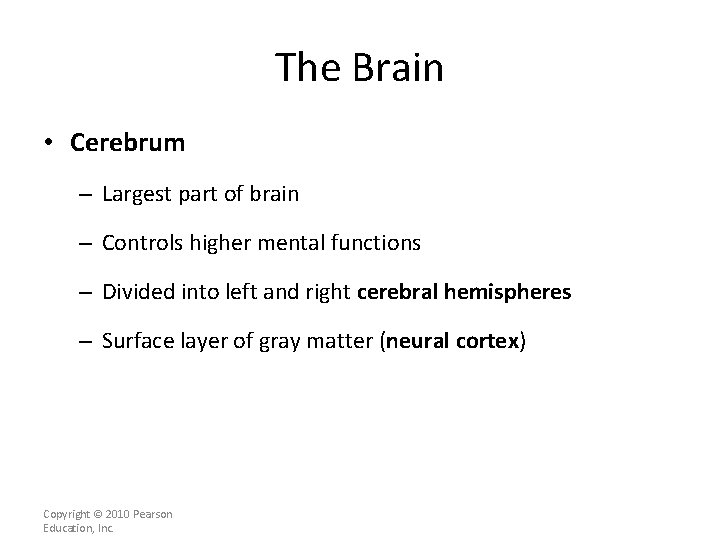 The Brain

• Cerebrum

– Largest part of brain

– Controls higher mental functions

– Divided into left and right cerebral hemispheres

– Surface layer of gray matter (neural cortex)

Copyright © 2010 Pearson Education, Inc.